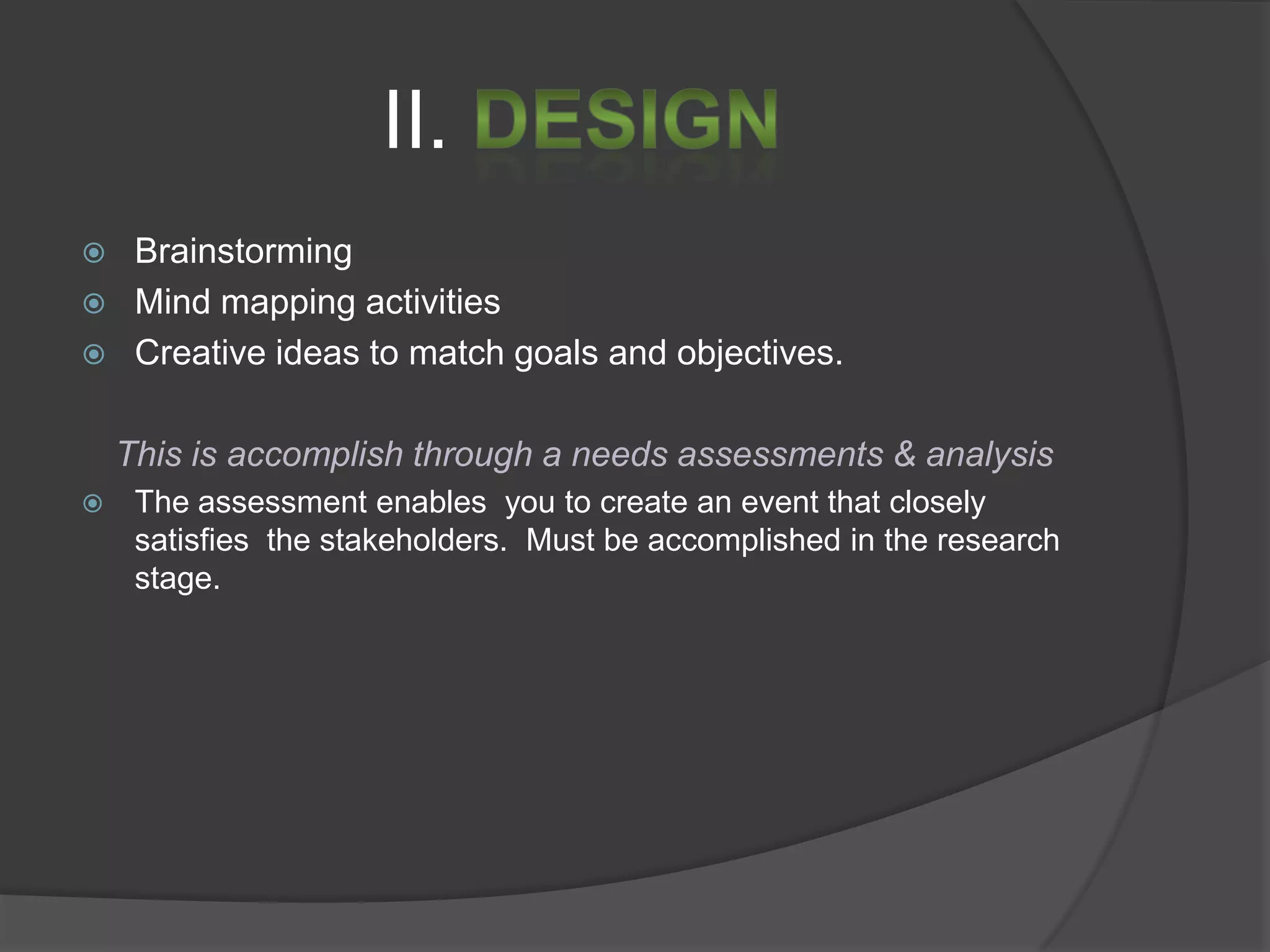 II. DESIGN

Brainstorming
Mind mapping activities
Creative ideas to match goals and objectives.

This is accomplish through a needs assessments & analysis

The assessment enables you to create an event that closely satisfies the stakeholders. Must be accomplished in the research stage.